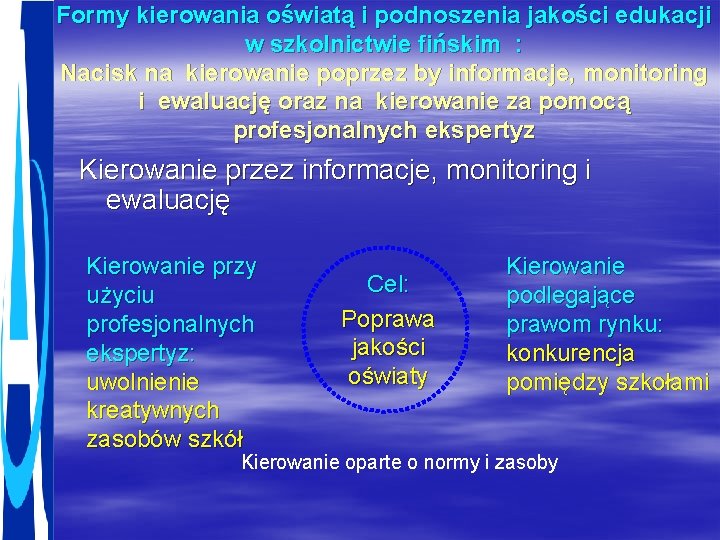 Formy kierowania oświatą i podnoszenia jakości edukacji w szkolnictwie fińskim :
Nacisk na kierowanie poprzez by informacje, monitoring i ewaluację oraz na kierowanie za pomocą profesjonalnych ekspertyz

Kierowanie przez informacje, monitoring i ewaluację

Kierowanie przy użyciu profesjonalnych ekspertyz: uwolnienie kreatywnych zasobów szkół

Cel:
Poprawa jakości oświaty

Kierowanie podlegające prawom rynku: konkurencja pomiędzy szkołami

Kierowanie oparte o normy i zasoby